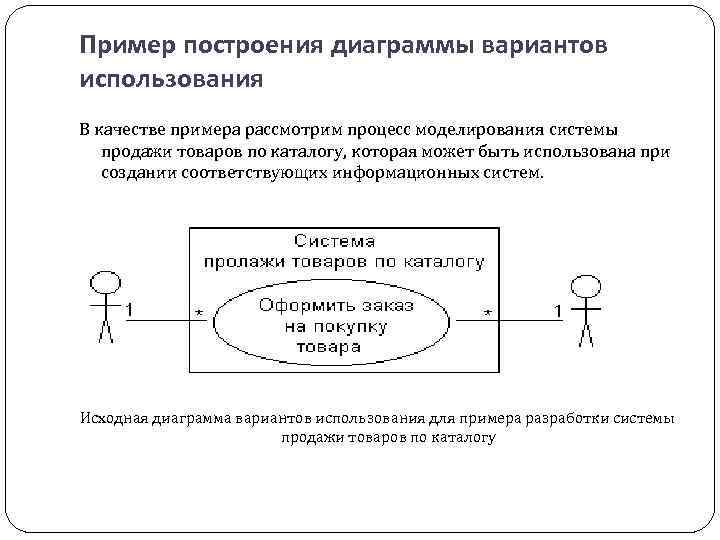 Пример построения диаграммы вариантов использования

В качестве примера рассмотрим процесс моделирования системы продажи товаров по каталогу, которая может быть использована при создании соответствующих информационных систем.

Система
пролажи товаров по каталогу

1

*

Оформить заказ на покупку товара

*

1

Исходная диаграмма вариантов использования для примера разработки системы продажи товаров по каталогу